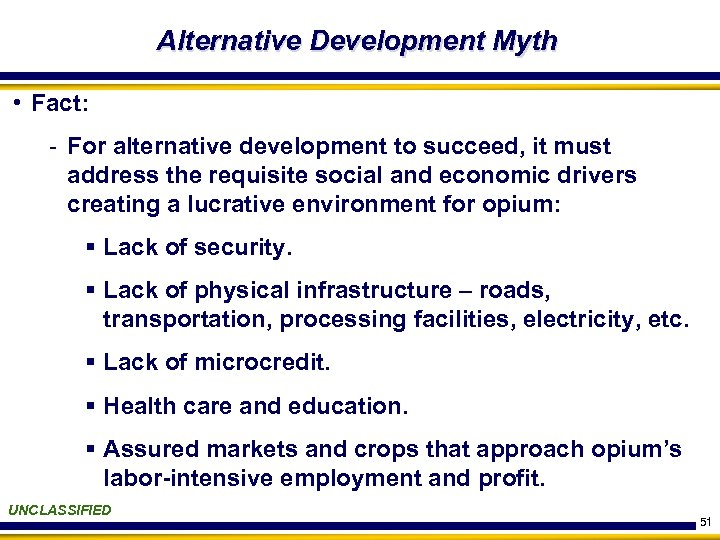 Alternative Development Myth

• Fact:

- For alternative development to succeed, it must address the requisite social and economic drivers creating a lucrative environment for opium:

▪ Lack of security.

▪ Lack of physical infrastructure – roads, transportation, processing facilities, electricity, etc.

▪ Lack of microcredit.

▪ Health care and education.

▪ Assured markets and crops that approach opium's labor-intensive employment and profit.

UNCLASSIFIED

51